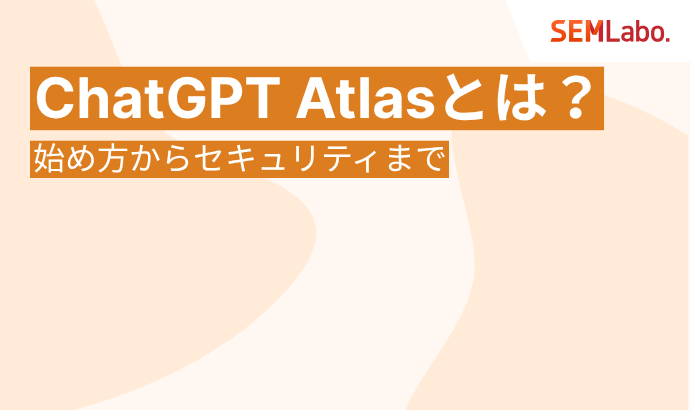 SEMLabo.

ChatGPT Atlasとは？

始め方からセキュリティまで